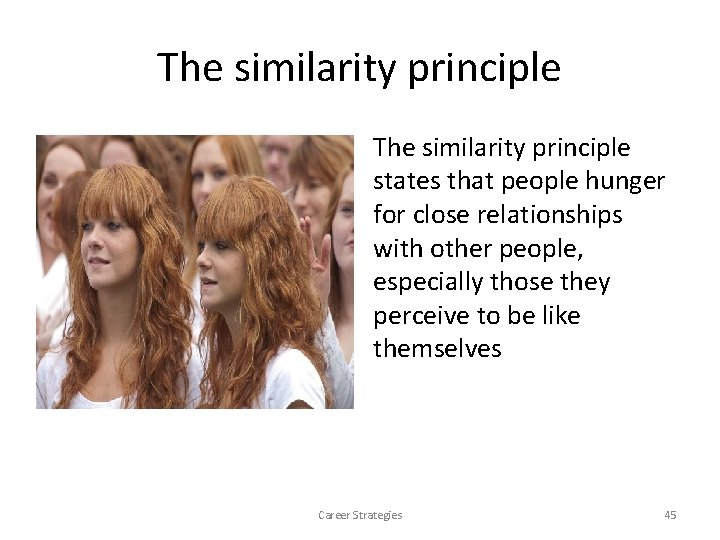 The similarity principle

The similarity principle states that people hunger for close relationships with other people, especially those they perceive to be like themselves

Career Strategies

45